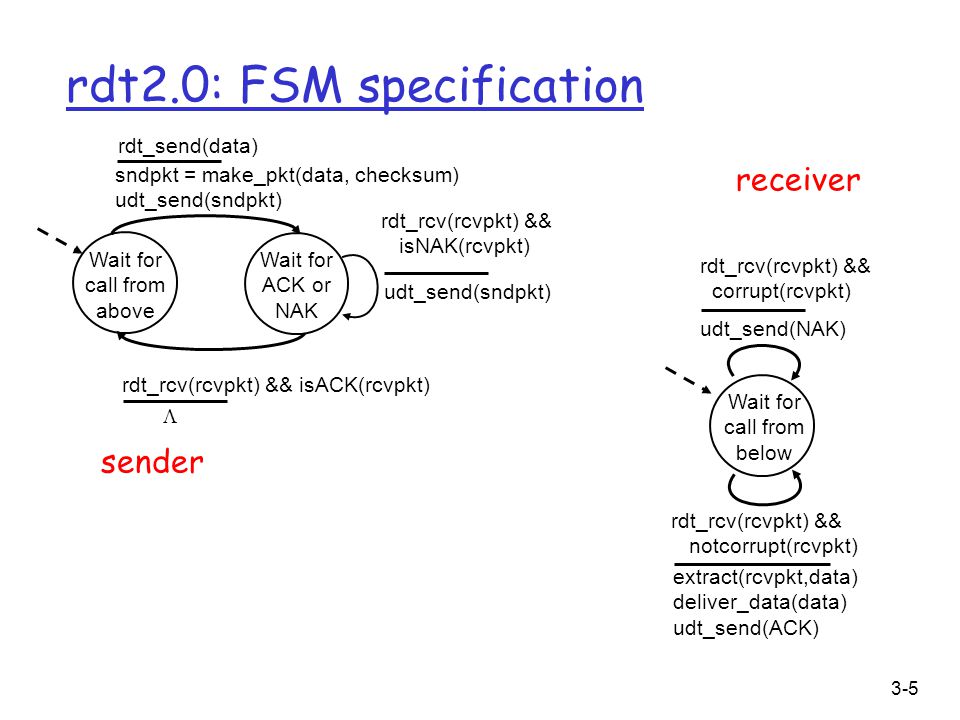 rdt2.0: FSM specification

rdt_send(data)
sndpkt = make_pkt(data, checksum)
udt_send(sndpkt)

Wait for call from above

Wait for ACK or NAK

rdt_rcv(rcvpkt) && isNAK(rcvpkt)
udt_send(sndpkt)

rdt_rcv(rcvpkt) && isACK(rcvpkt)
$\Lambda$

sender

receiver

rdt_rcv(rcvpkt) && corrupt(rcvpkt)
udt_send(NAK)

Wait for call from below

rdt_rcv(rcvpkt) && notcorrupt(rcvpkt)
extract(rcvpkt,data)
deliver_data(data)
udt_send(ACK)

3-5